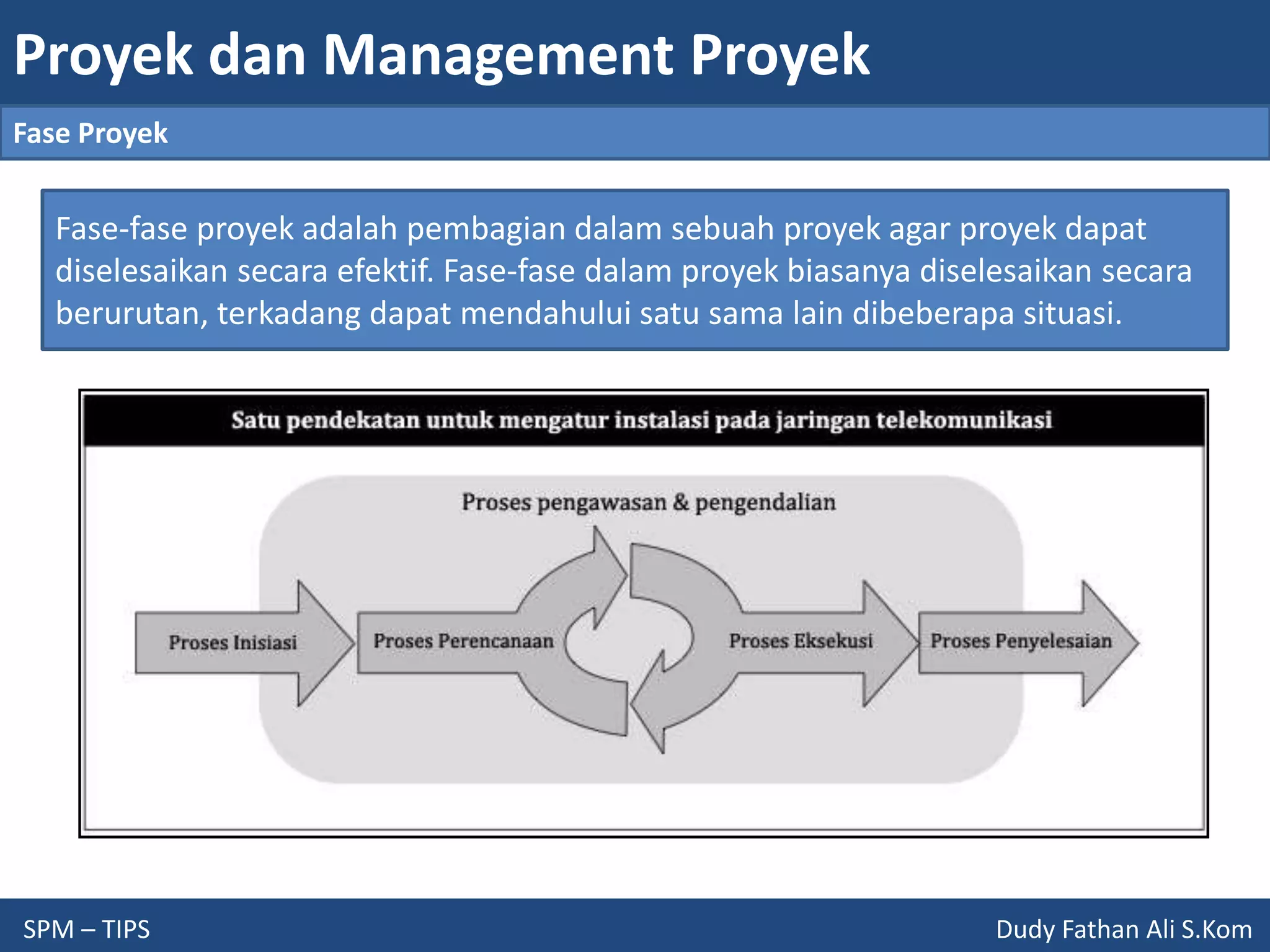 Proyek dan Management Proyek

Fase Proyek

Fase-fase proyek adalah pembagian dalam sebuah proyek agar proyek dapat diselesaikan secara efektif. Fase-fase dalam proyek biasanya diselesaikan secara berurutan, terkadang dapat mendahului satu sama lain dibeberapa situasi.

Satu pendekatan untuk mengatur instalasi pada jaringan telekomunikasi

Proses pengawasan & pengendalian

Proses Inisiasi

Proses Perencanaan

Proses Eksekusi

Proses Penyelesaian

SPM – TIPS

Dudy Fathan Ali S.Kom